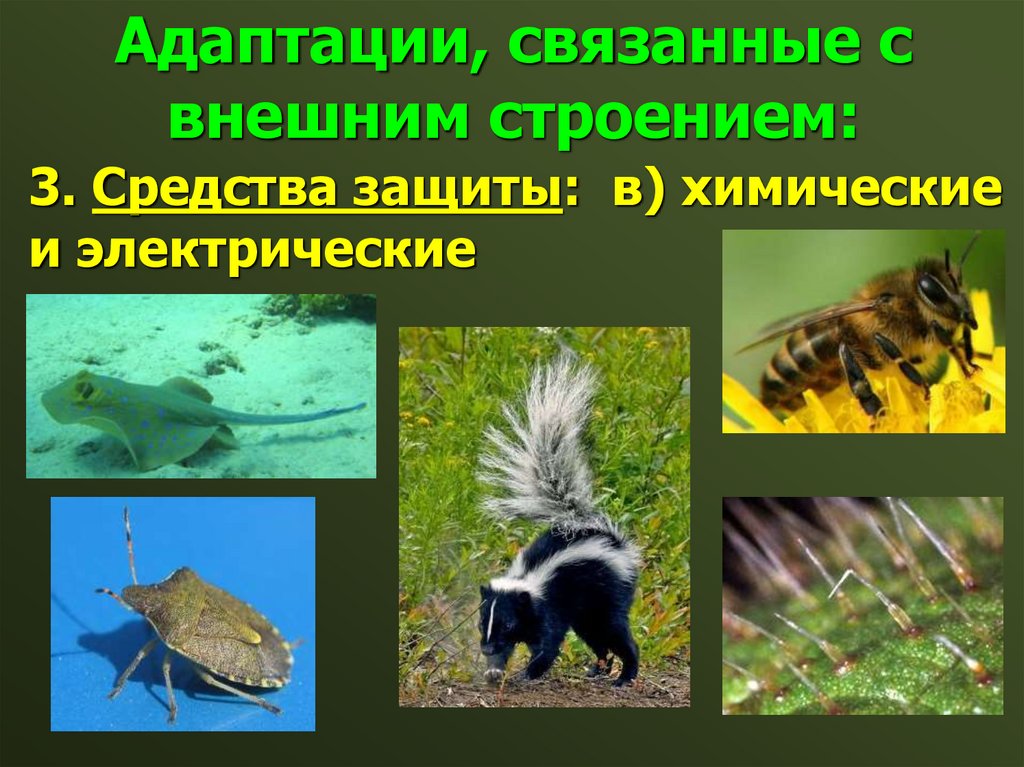 Адаптации, связанные с внешним строением:

3. Средства защиты: в) химические и электрические